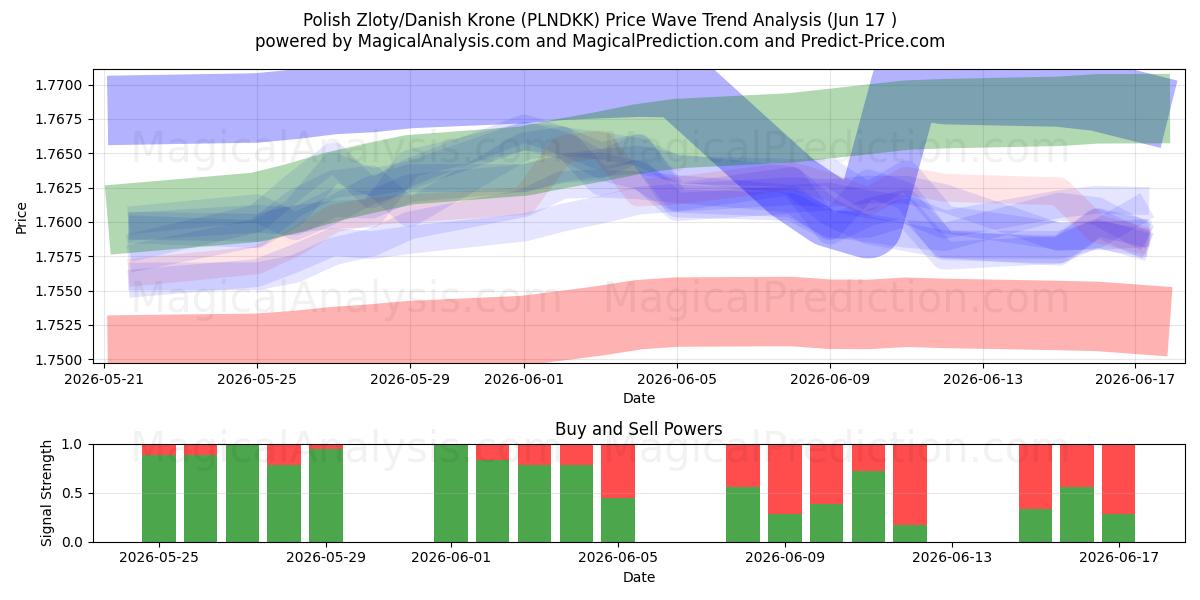 Polish Zloty/Danish Krone (PLNDKK) Price Wave Trend Analysis (Jun 17 )
powered by MagicalAnalysis.com and MagicalPrediction.com and Predict-Price.com

MagicalAnalysis.com MagicalPrediction.com
MagicalAnalysis.com MagicalPrediction.com

Price
1.7700
1.7675
1.7650
1.7625
1.7600
1.7575
1.7550
1.7525
1.7500

2026-05-21 2026-05-25 2026-05-29 2026-06-01 2026-06-05 2026-06-09 2026-06-13 2026-06-17
Date

Buy and Sell Powers

MagicalAnalysis.com MagicalPrediction.com

Signal Strength
1.0
0.5
0.0

2026-05-25 2026-05-29 2026-06-01 2026-06-05 2026-06-09 2026-06-13 2026-06-17
Date